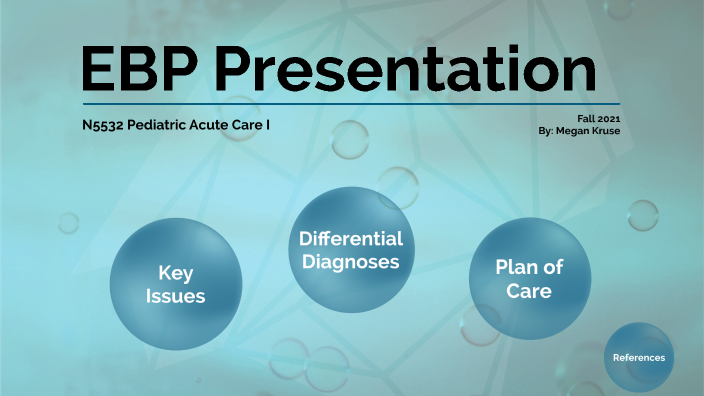 EBP Presentation

N5532 Pediatric Acute Care I

Fall 2021
By: Megan Kruse

Key Issues

Differential Diagnoses

Plan of Care

References